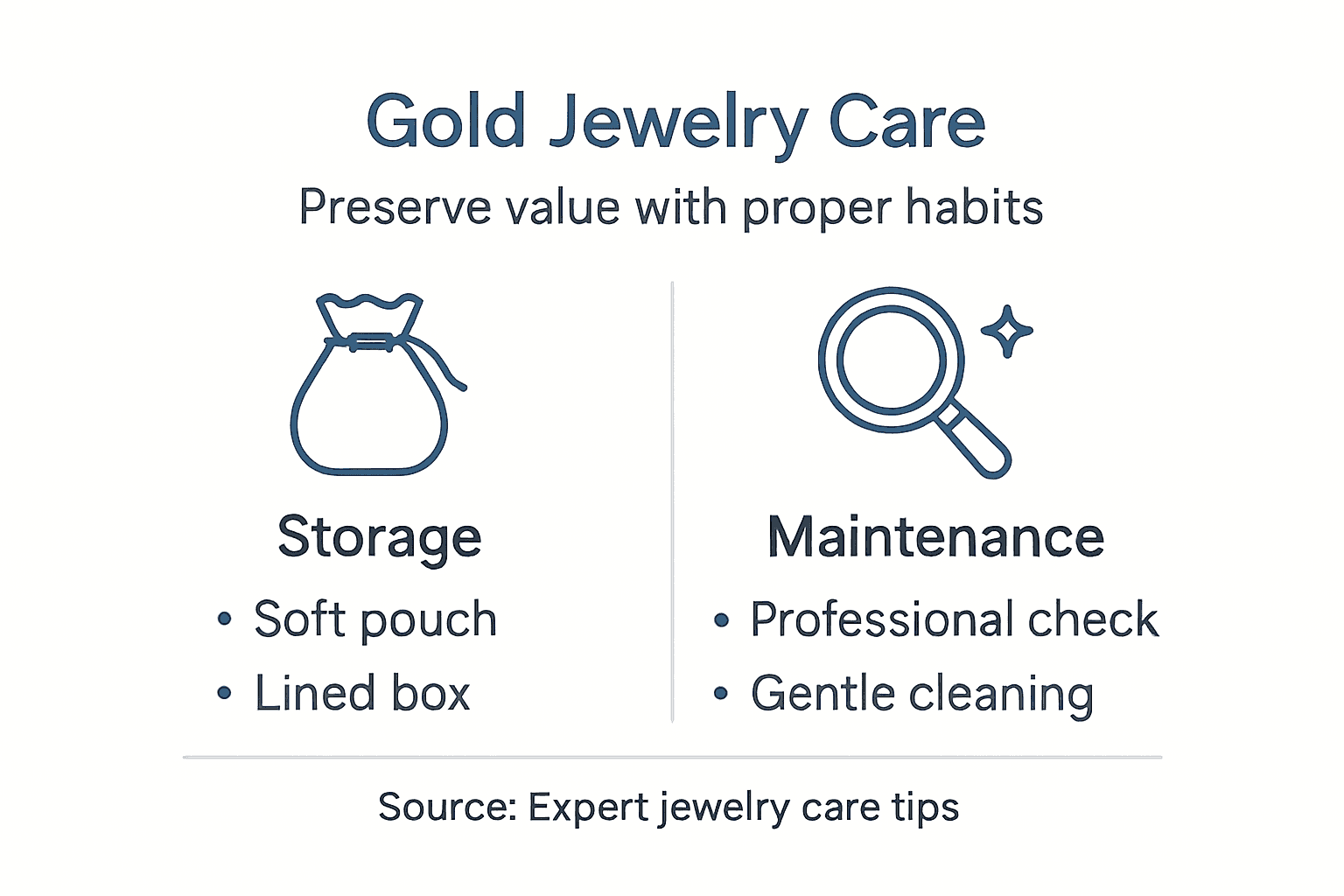 Gold Jewelry Care

Preserve value with proper habits

Storage

• Soft pouch
• Lined box

Maintenance

• Professional check
• Gentle cleaning

Source: Expert jewelry care tips